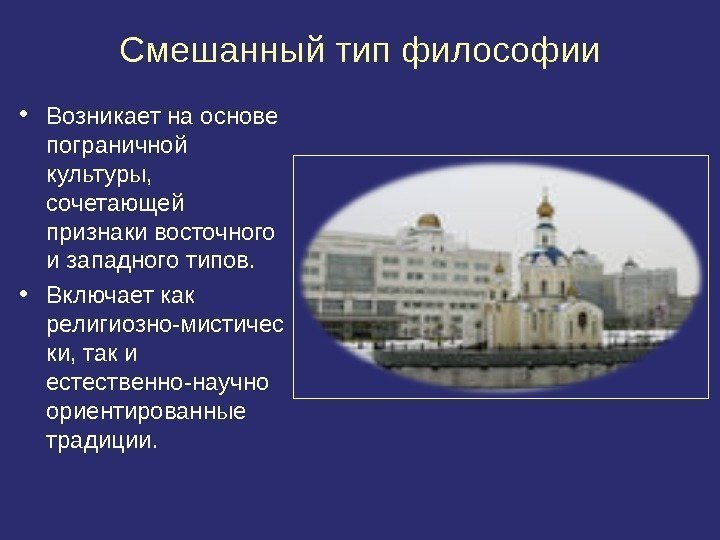 Смешанный тип философии

• Возникает на основе пограничной культуры, сочетающей признаки восточного и западного типов.

• Включает как религиозно-мистически, так и естественно-научно ориентированные традиции.